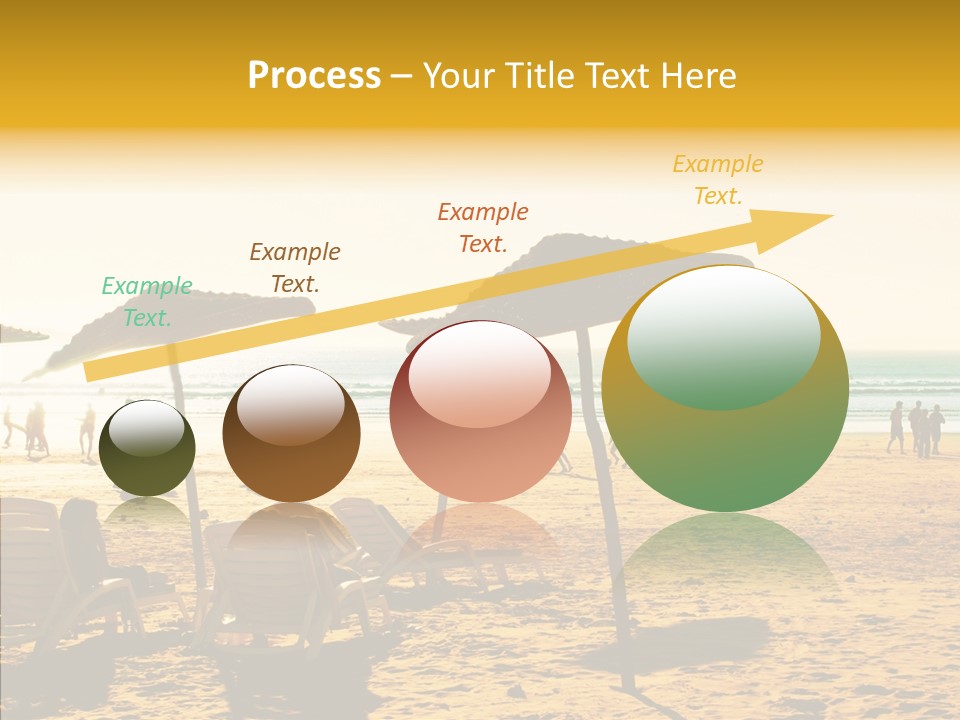 Process – Your Title Text Here

Example Text.

Example Text.

Example Text.

Example Text.